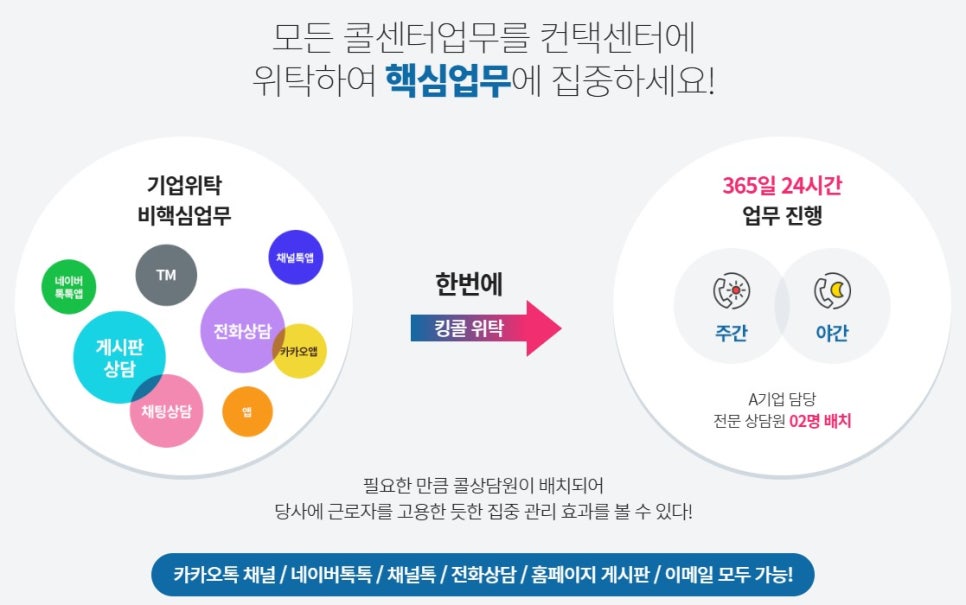 모든 콜센터업무를 컨택센터에
위탁하여 핵심업무에 집중하세요!

기업위탁
비핵심업무

네이버
톡톡앱

TM

채널톡앱

게시판
상담

전화상담

카카오앱

채팅상담

앱

한번에

킹콜 위탁

365일 24시간
업무 진행

주간

야간

A기업 담당
전문 상담원 02명 배치

필요한 만큼 콜상담원이 배치되어
당사에 근로자를 고용한 듯한 집중 관리 효과를 볼 수 있다!

카카오톡 채널 / 네이버톡톡 / 채널톡 / 전화상담 / 홈페이지 게시판 / 이메일 모두 가능!